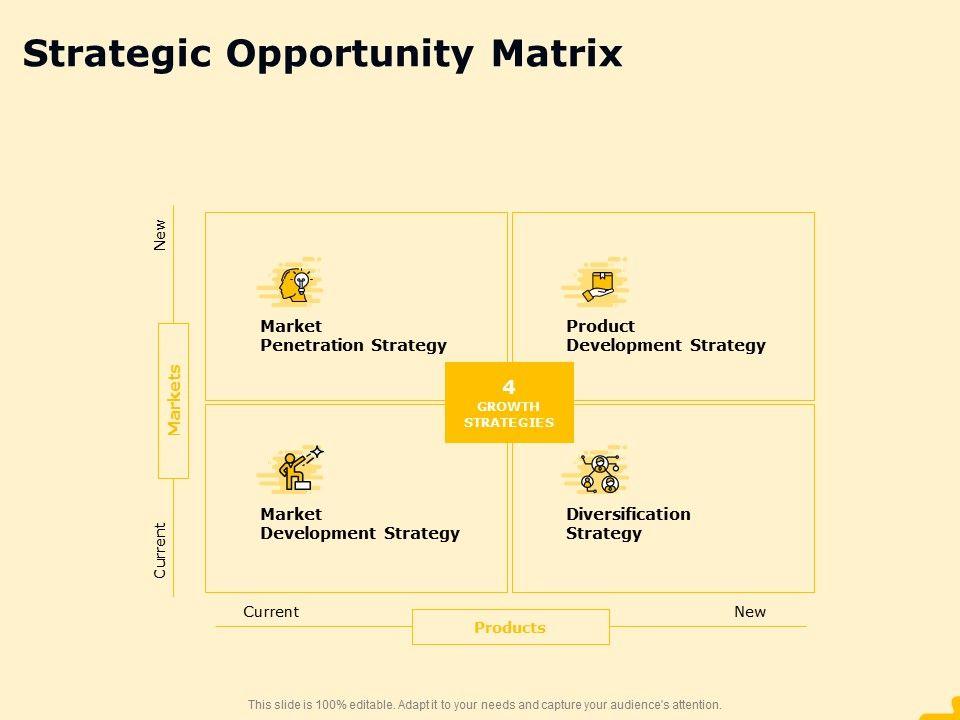 Strategic Opportunity Matrix

New

Markets

Current

Market Penetration Strategy

Product Development Strategy

4 GROWTH STRATEGIES

Market Development Strategy

Diversification Strategy

Current

Products

New

This slide is 100% editable. Adapt it to your needs and capture your audience's attention.